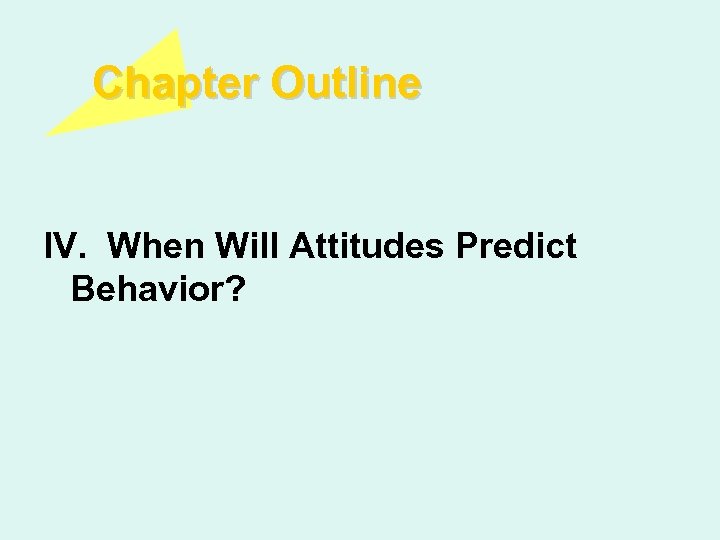 Chapter Outline

IV. When Will Attitudes Predict Behavior?